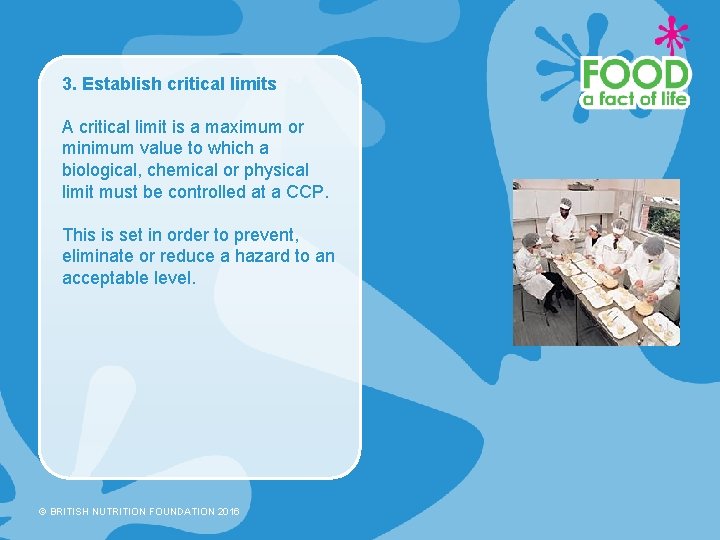 3. Establish critical limits

A critical limit is a maximum or minimum value to which a biological, chemical or physical limit must be controlled at a CCP.

This is set in order to prevent, eliminate or reduce a hazard to an acceptable level.

FOOD
a fact of life

© BRITISH NUTRITION FOUNDATION 2016